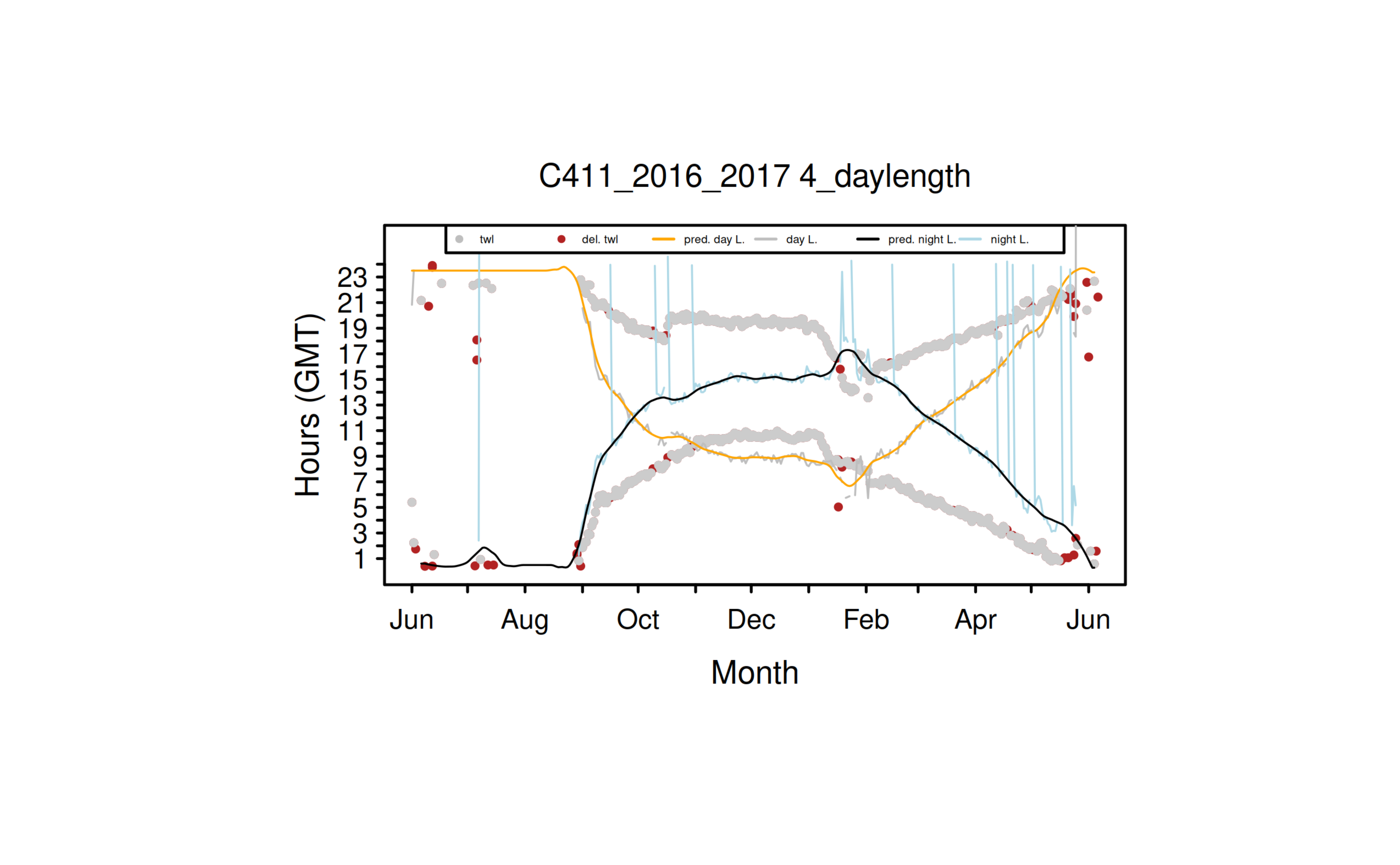 C411_2016_2017 4_daylength

twl
del. twl
pred. day L.
day L.
pred. night L.
night L.

Hours (GMT)

23
21
19
17
15
13
11
9
7
5
3
1

Jun
Aug
Oct
Dec
Feb
Apr
Jun

Month